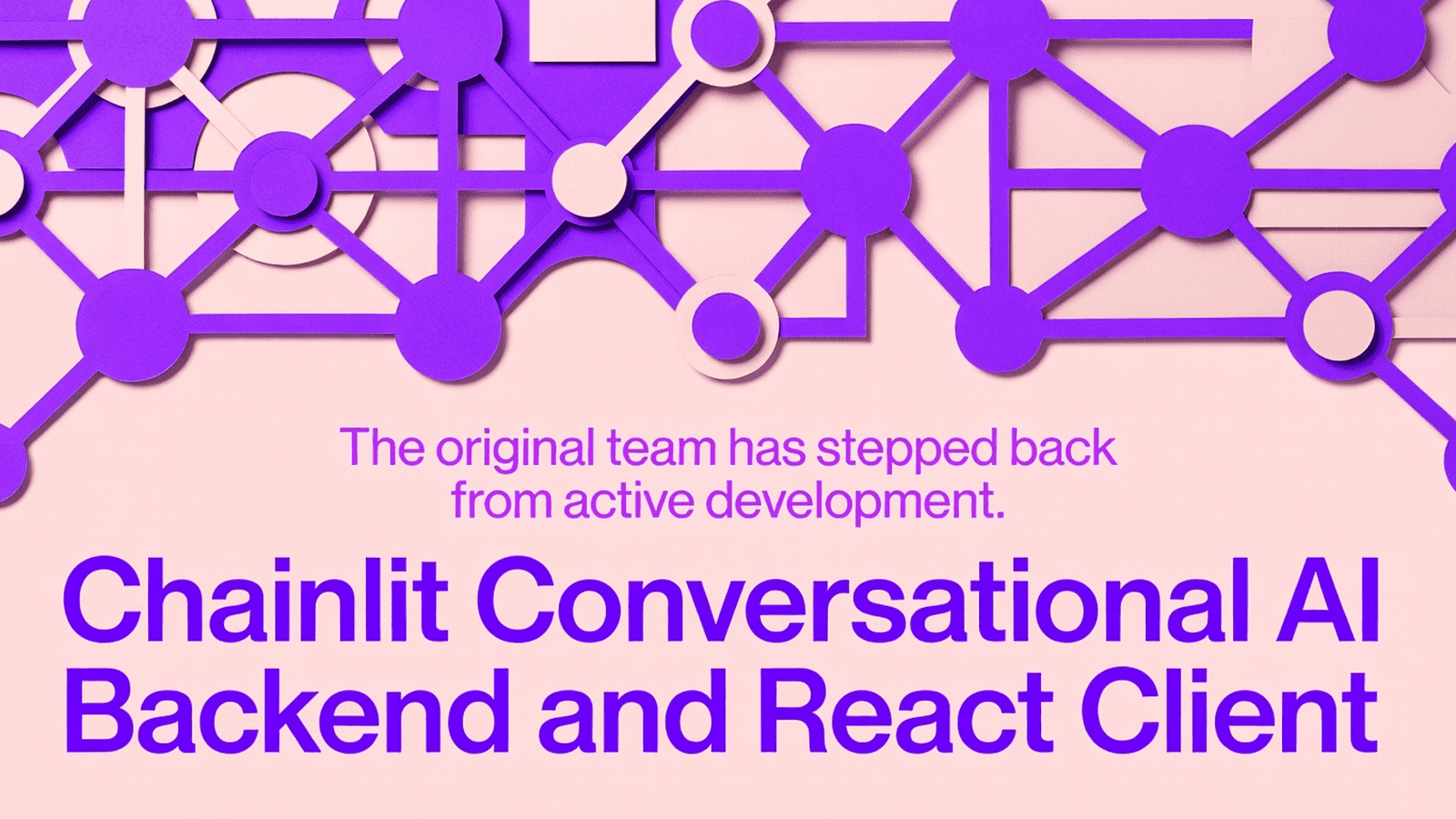 The original team has stepped back from active development.

Chainlit Conversational AI Backend and React Client